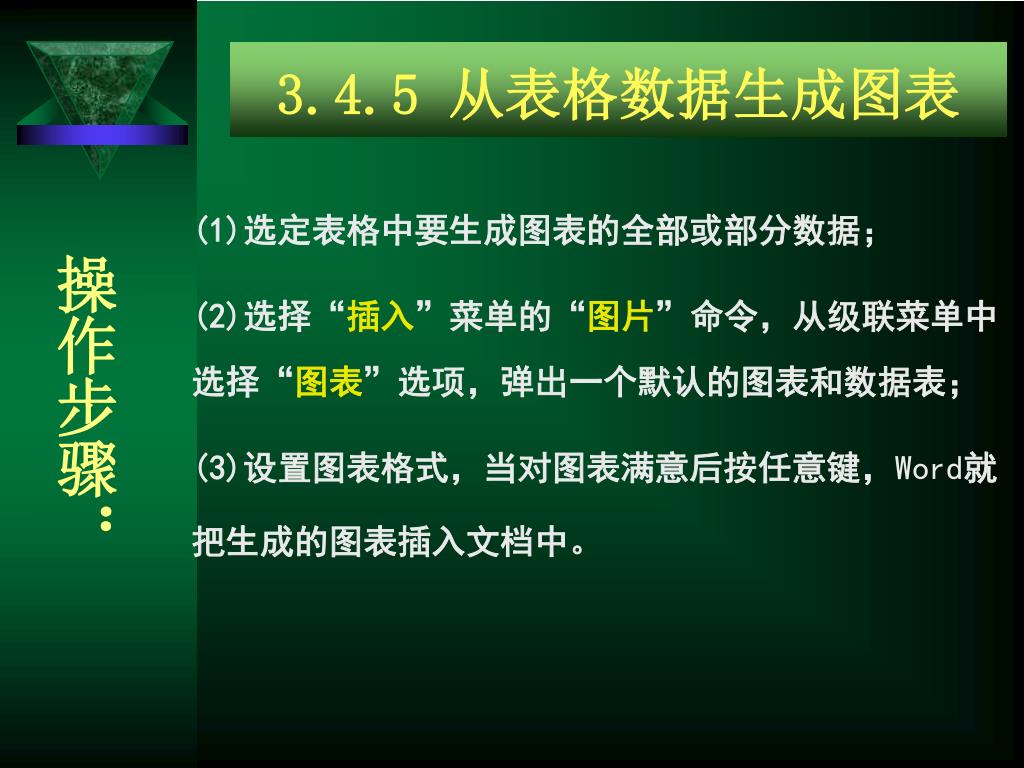 3.4.5 从表格数据生成图表

操作步骤：

⑴选定表格中要生成图表的全部或部分数据；

⑵选择“插入”菜单的“图片”命令，从级联菜单中选择“图表”选项，弹出一个默认的图表和数据表；

⑶设置图表格式，当对图表满意后按任意键，Word就把生成的图表插入文档中。